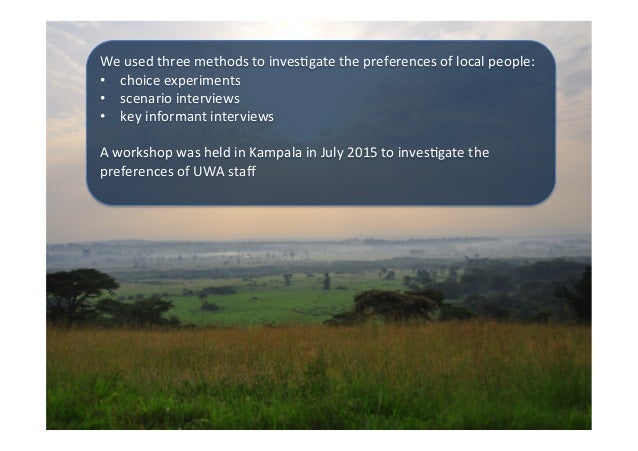 We used three methods to investigate the preferences of local people:
• choice experiments
• scenario interviews
• key informant interviews

A workshop was held in Kampala in July 2015 to investigate the preferences of UWA staff